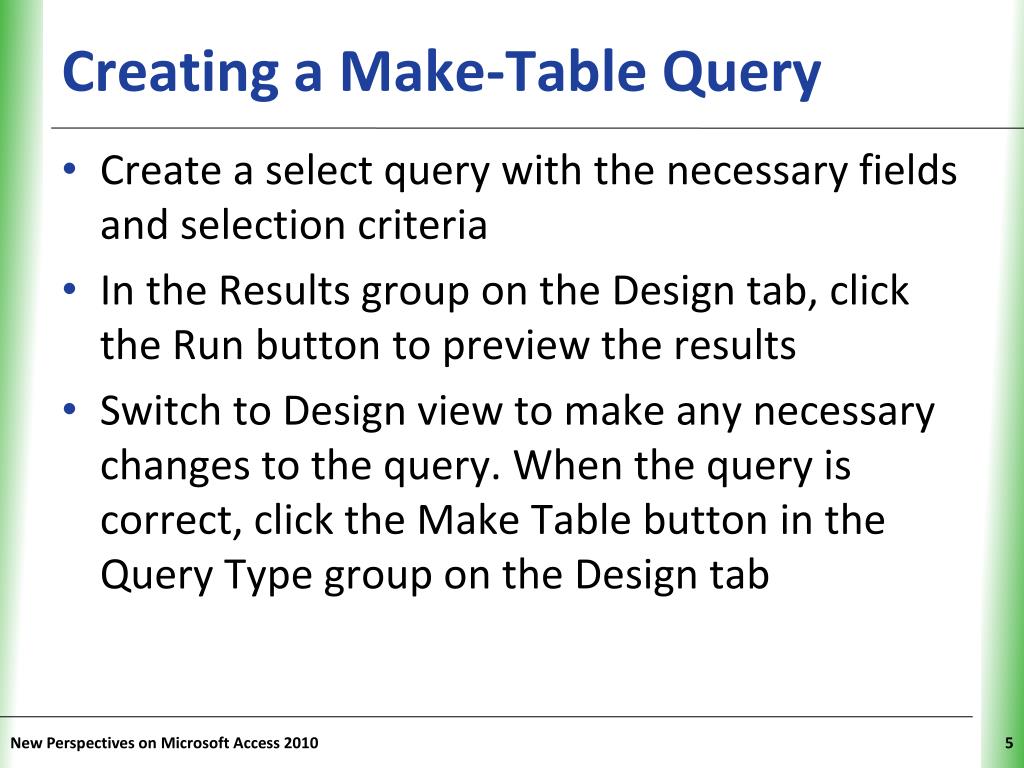 Creating a Make-Table Query

• Create a select query with the necessary fields and selection criteria
• In the Results group on the Design tab, click the Run button to preview the results
• Switch to Design view to make any necessary changes to the query. When the query is correct, click the Make Table button in the Query Type group on the Design tab

New Perspectives on Microsoft Access 2010

5